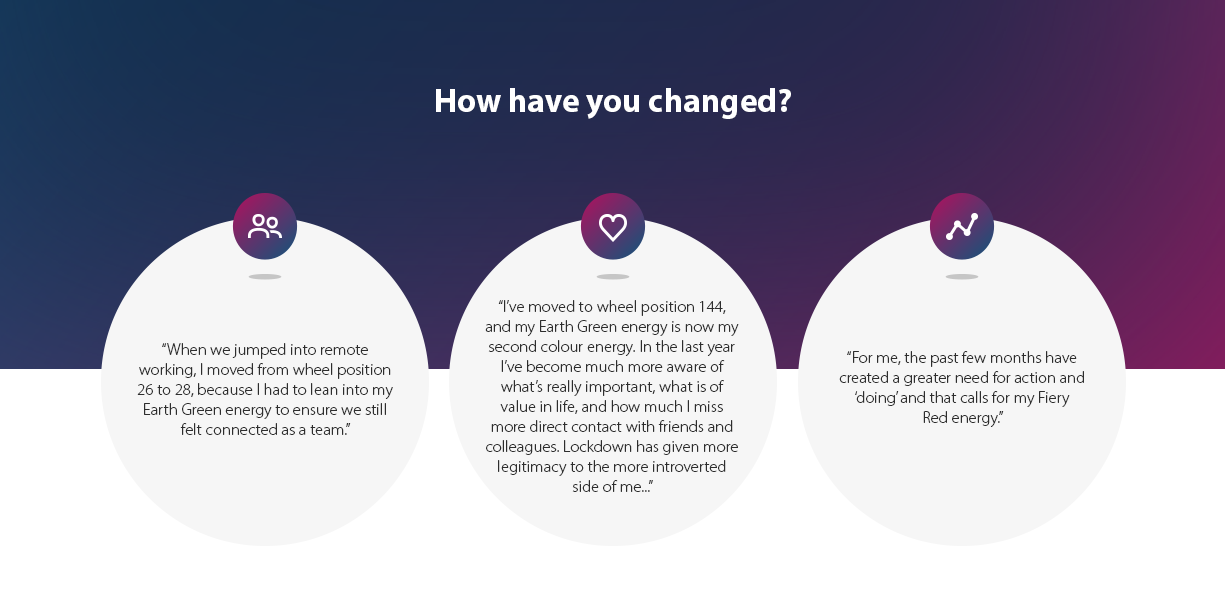 How have you changed?

“When we jumped into remote working, I moved from wheel position 26 to 28, because I had to lean into my Earth Green energy to ensure we still felt connected as a team.”

“I’ve moved to wheel position 144, and my Earth Green energy is now my second colour energy. In the last year I’ve become much more aware of what’s really important, what is of value in life, and how much I miss more direct contact with friends and colleagues. Lockdown has given more legitimacy to the more introverted side of me...”

“For me, the past few months have created a greater need for action and ‘doing’ and that calls for my Fiery Red energy.”